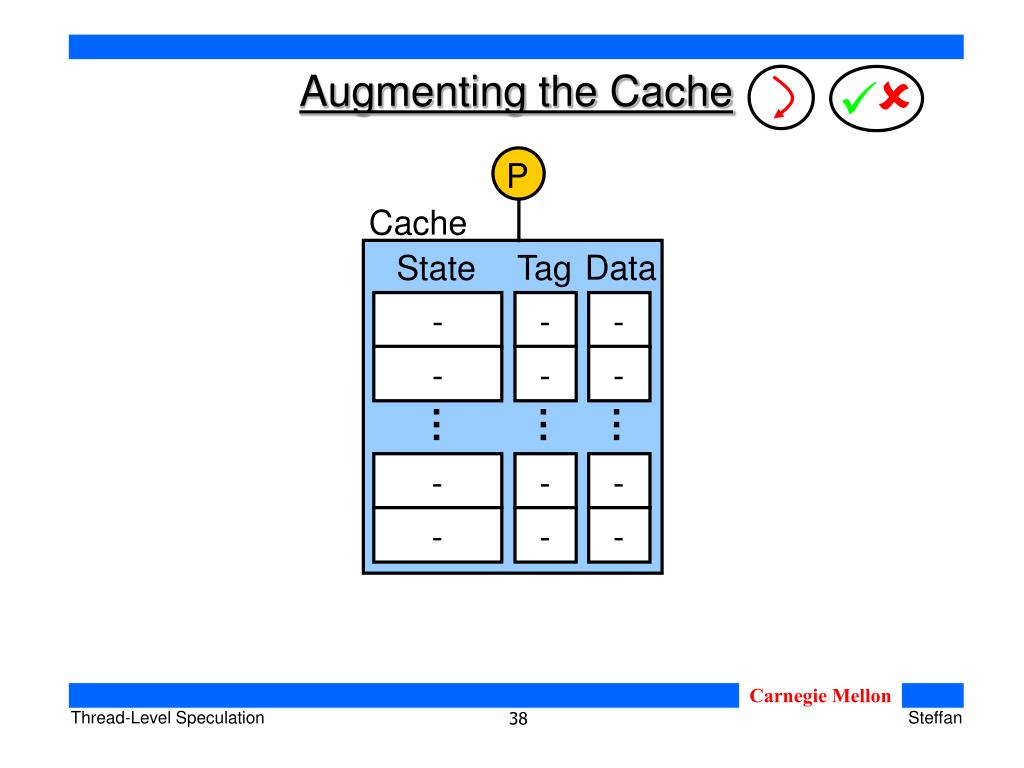 Augmenting the Cache

P

Cache

| State | Tag | Data |
|---|---|---|
| - | - | - |
| - | - | - |
| ⋮ | ⋮ | ⋮ |
| - | - | - |
| - | - | - |

Carnegie Mellon

Thread-Level Speculation 38 Steffan